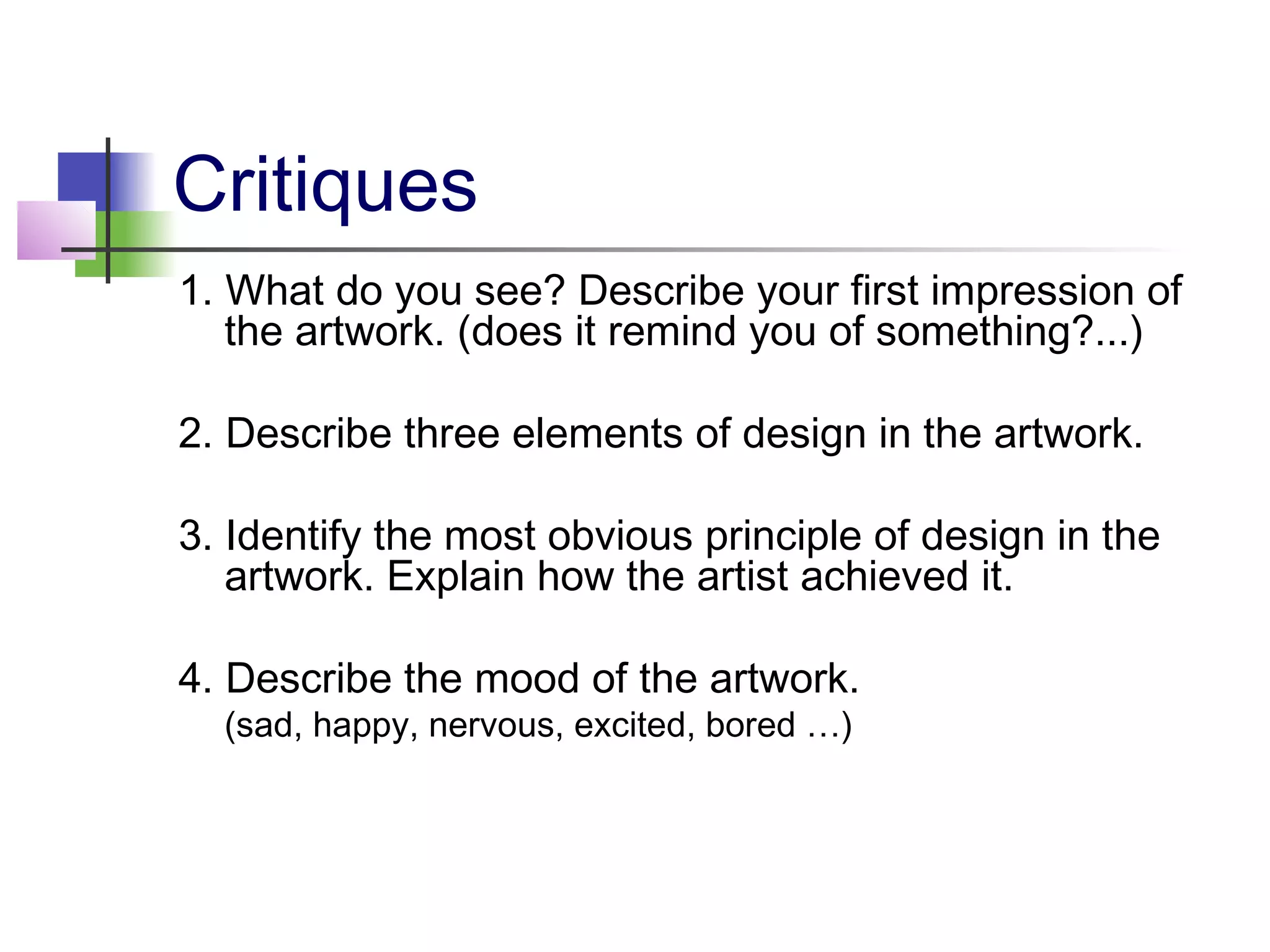 Critiques

1. What do you see? Describe your first impression of the artwork. (does it remind you of something?...)

2. Describe three elements of design in the artwork.

3. Identify the most obvious principle of design in the artwork. Explain how the artist achieved it.

4. Describe the mood of the artwork.
(sad, happy, nervous, excited, bored …)